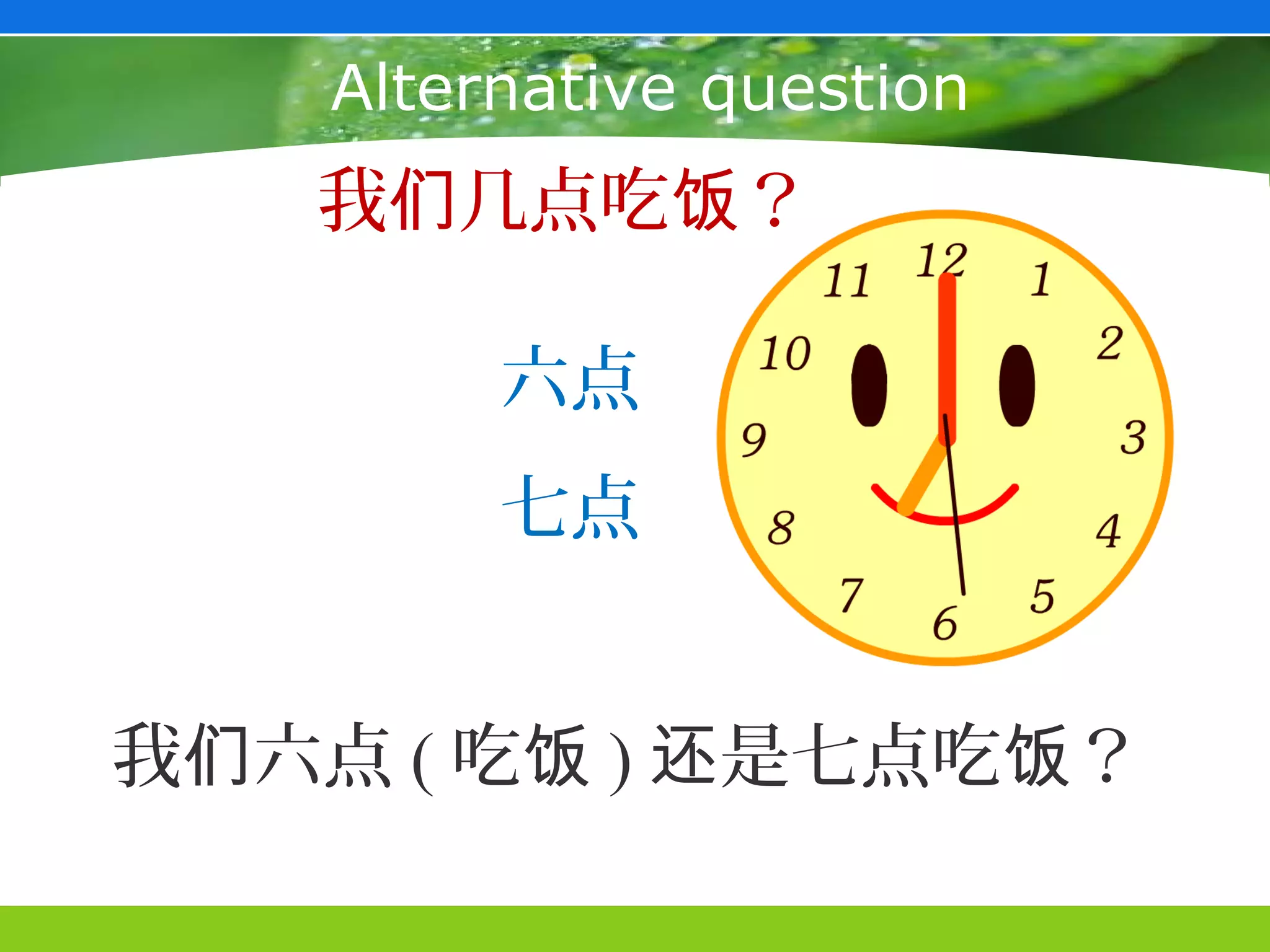 Alternative question

我们几点吃饭？

六点

七点

12
1
2
3
4
5
6
7
8
9
10
11

我们六点（吃饭）还是七点吃饭？